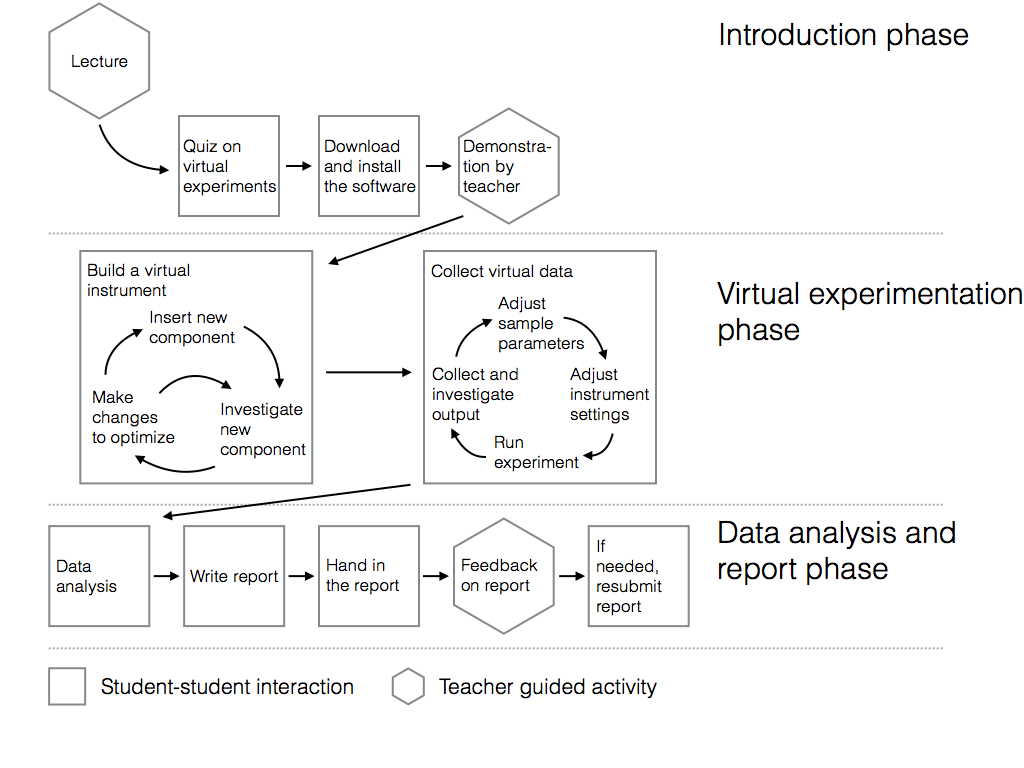 Introduction phase

Lecture

Quiz on virtual experiments

Download and install the software

Demonstration by teacher

Virtual experimentation phase

Build a virtual instrument

Insert new component

Investigate new component

Make changes to optimize

Collect virtual data

Adjust sample parameters

Adjust instrument settings

Run experiment

Collect and investigate output

Data analysis and report phase

Data analysis

Write report

Hand in the report

Feedback on report

If needed, resubmit report

Student-student interaction

Teacher guided activity